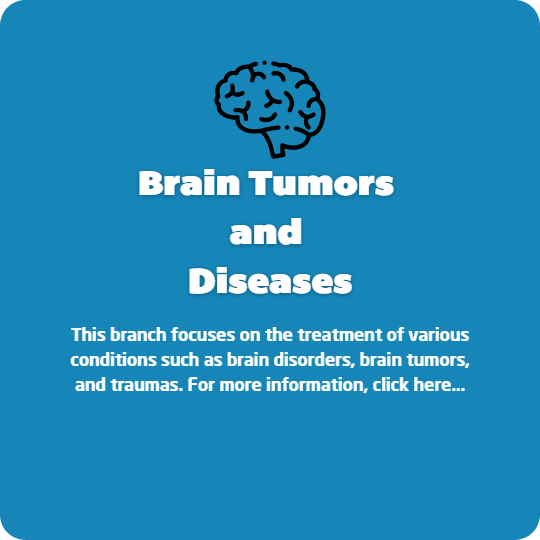 Brain Tumors
and
Diseases

This branch focuses on the treatment of various conditions such as brain disorders, brain tumors, and traumas. For more information, click here...